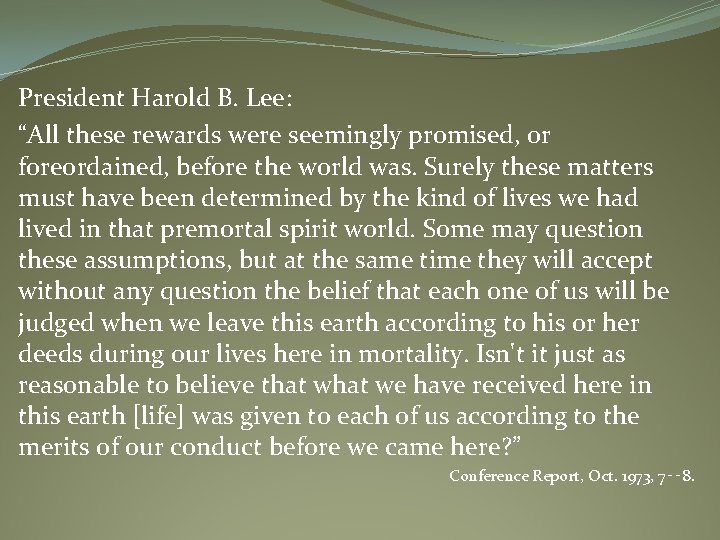 President Harold B. Lee:

“All these rewards were seemingly promised, or foreordained, before the world was. Surely these matters must have been determined by the kind of lives we had lived in that premortal spirit world. Some may question these assumptions, but at the same time they will accept without any question the belief that each one of us will be judged when we leave this earth according to his or her deeds during our lives here in mortality. Isn't it just as reasonable to believe that what we have received here in this earth [life] was given to each of us according to the merits of our conduct before we came here?”

Conference Report, Oct. 1973, 7--8.